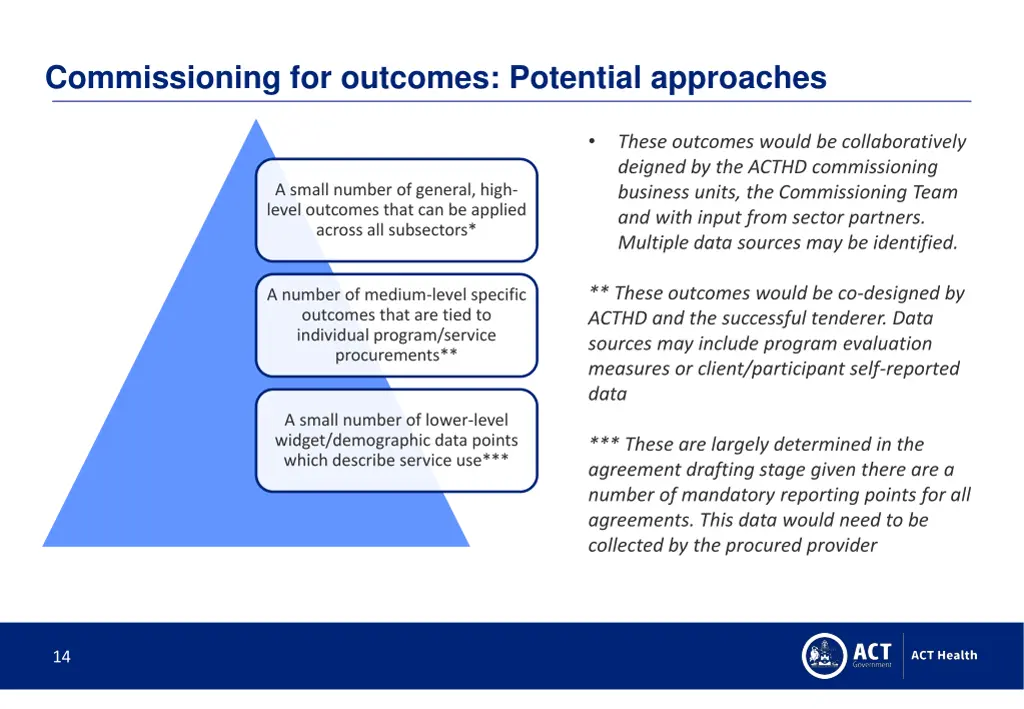 Commissioning for outcomes: Potential approaches

A small number of general, high-level outcomes that can be applied across all subsectors*

A number of medium-level specific outcomes that are tied to individual program/service procurements**

A small number of lower-level widget/demographic data points which describe service use***

• These outcomes would be collaboratively deigned by the ACTHD commissioning business units, the Commissioning Team and with input from sector partners. Multiple data sources may be identified.

** These outcomes would be co-designed by ACTHD and the successful tenderer. Data sources may include program evaluation measures or client/participant self-reported data

*** These are largely determined in the agreement drafting stage given there are a number of mandatory reporting points for all agreements. This data would need to be collected by the procured provider

14

ACT Government

ACT Health